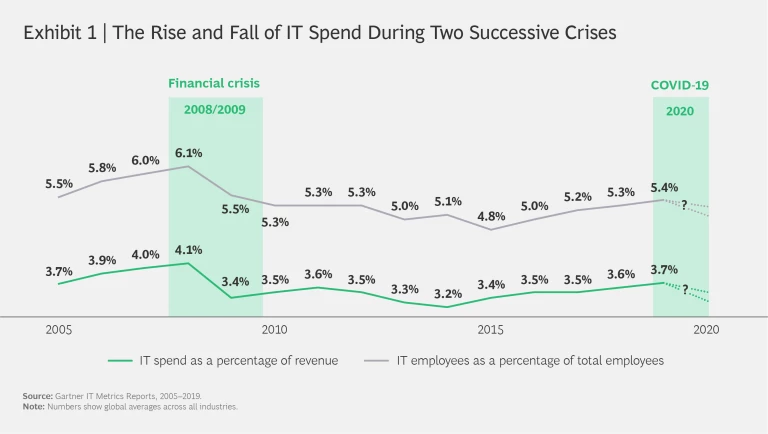 Exhibit 1 | The Rise and Fall of IT Spend During Two Successive Crises

Financial crisis
2008/2009

COVID-19
2020

5.5% 5.8% 6.0% 6.1% 5.5% 5.3% 5.3% 5.3% 5.0% 5.1% 4.8% 5.0% 5.2% 5.3% 5.4% ?

3.7% 3.9% 4.0% 4.1% 3.4% 3.5% 3.6% 3.5% 3.3% 3.2% 3.4% 3.5% 3.5% 3.6% 3.7% ?

2005 2010 2015 2020

IT spend as a percentage of revenue
IT employees as a percentage of total employees

Source: Gartner IT Metrics Reports, 2005–2019.
Note: Numbers show global averages across all industries.